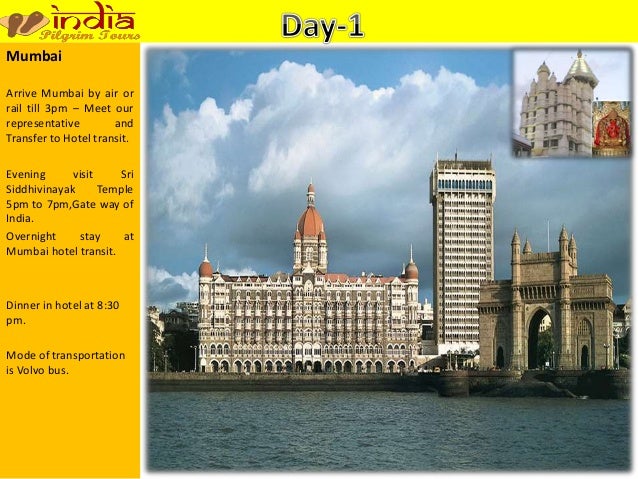 india
Pilgrim Tours

Day-1

Mumbai

Arrive Mumbai by air or rail till 3pm – Meet our representative and Transfer to Hotel transit.

Evening visit Sri Siddhivinayak Temple 5pm to 7pm,Gate way of India.

Overnight stay at Mumbai hotel transit.

Dinner in hotel at 8:30 pm.

Mode of transportation is Volvo bus.